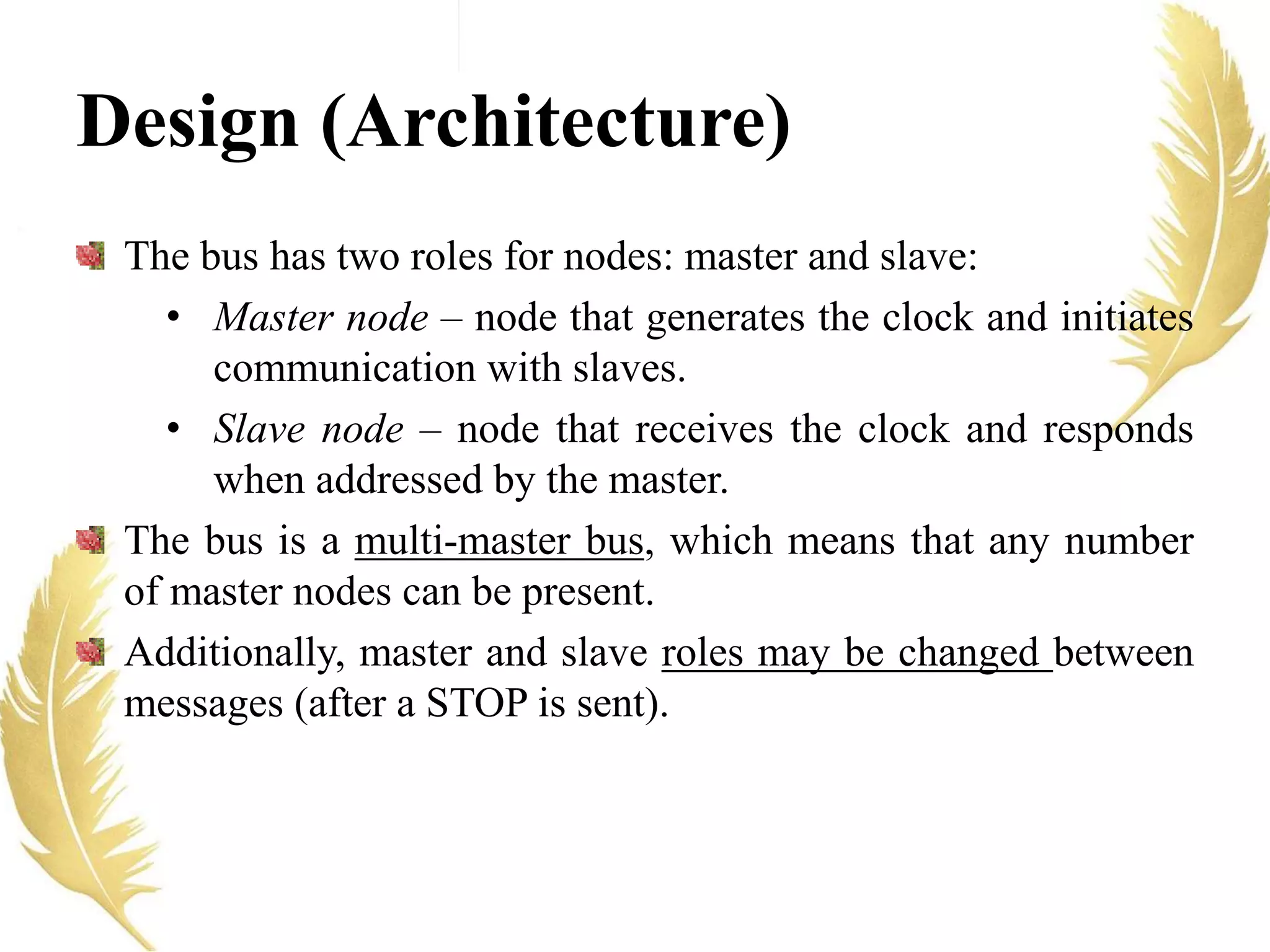 Design (Architecture)

The bus has two roles for nodes: master and slave:

• Master node – node that generates the clock and initiates communication with slaves.

• Slave node – node that receives the clock and responds when addressed by the master.

The bus is a multi-master bus, which means that any number of master nodes can be present.

Additionally, master and slave roles may be changed between messages (after a STOP is sent).